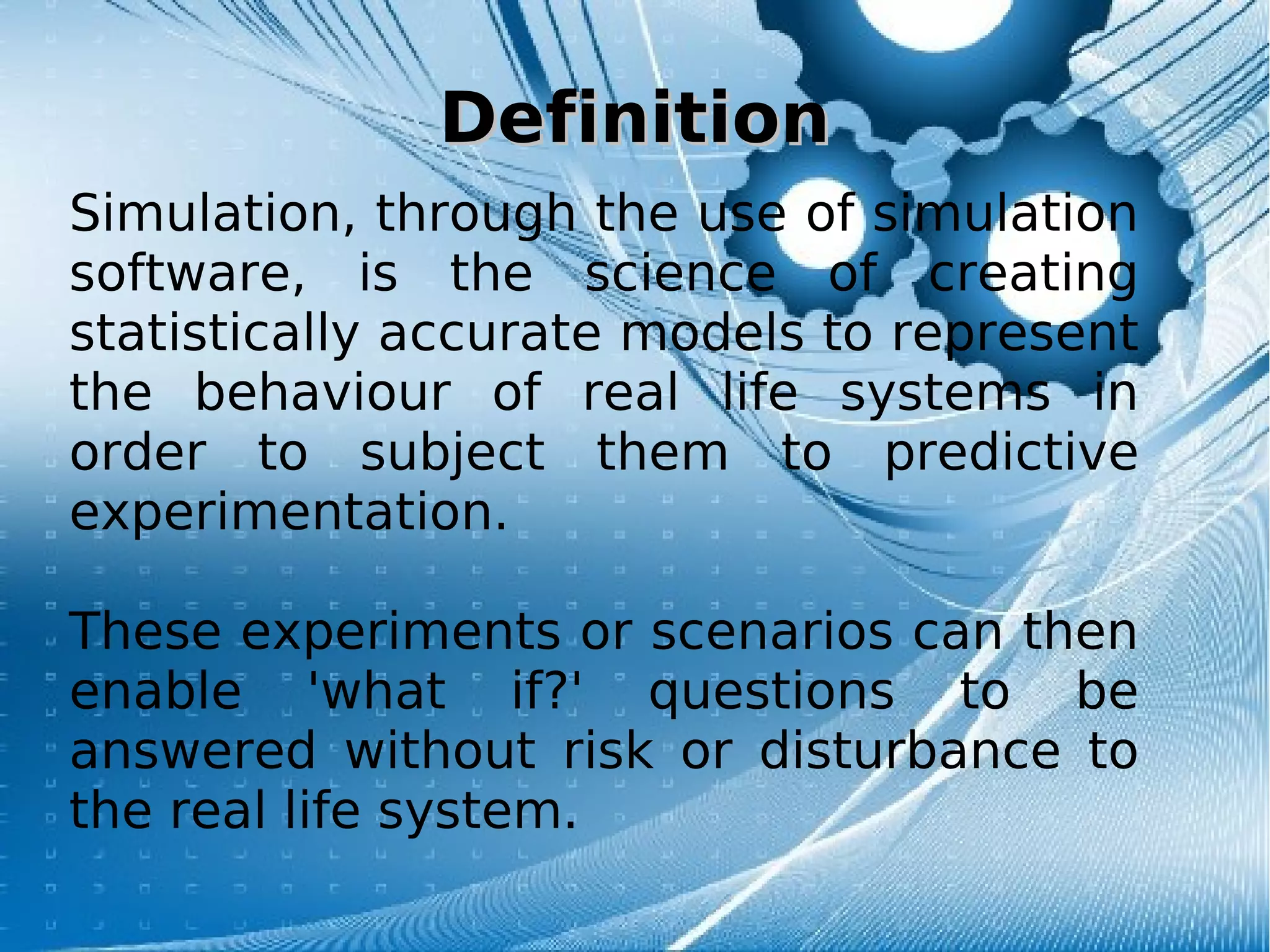 Definition

Simulation, through the use of simulation software, is the science of creating statistically accurate models to represent the behaviour of real life systems in order to subject them to predictive experimentation.

These experiments or scenarios can then enable 'what if?' questions to be answered without risk or disturbance to the real life system.